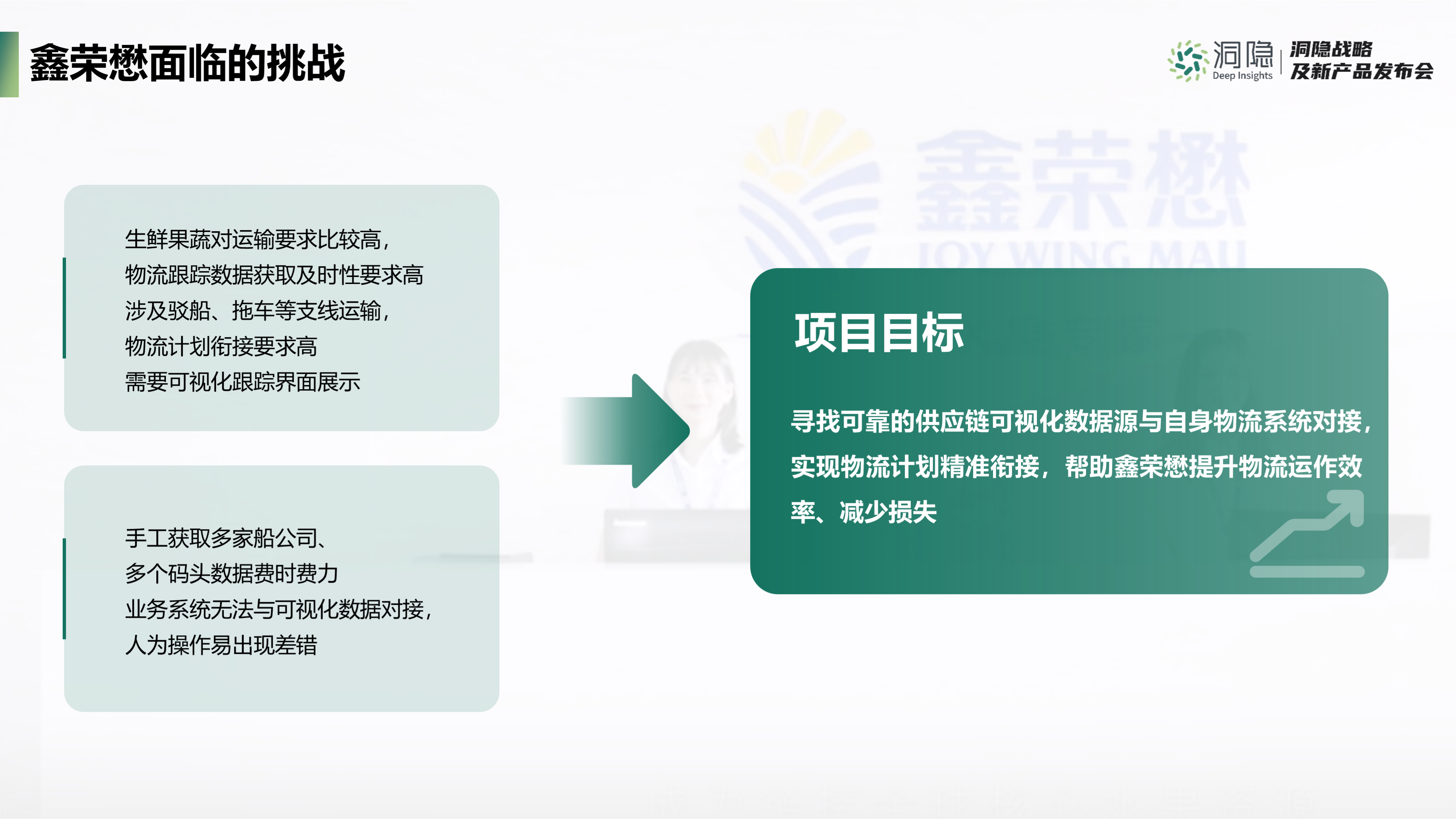 鑫荣懋面临的挑战

洞隐 Deep Insights

洞隐战略
及新产品发布会

鑫荣懋
JOY WING MAU

生鲜果蔬对运输要求比较高，
物流跟踪数据获取及时性要求高
涉及驳船、拖车等支线运输，
物流计划衔接要求高
需要可视化跟踪界面展示

手工获取多家船公司、
多个码头数据费时费力
业务系统无法与可视化数据对接，
人为操作易出现差错

项目目标

寻找可靠的供应链可视化数据源与自身物流系统对接，实现物流计划精准衔接，帮助鑫荣懋提升物流运作效率、减少损失